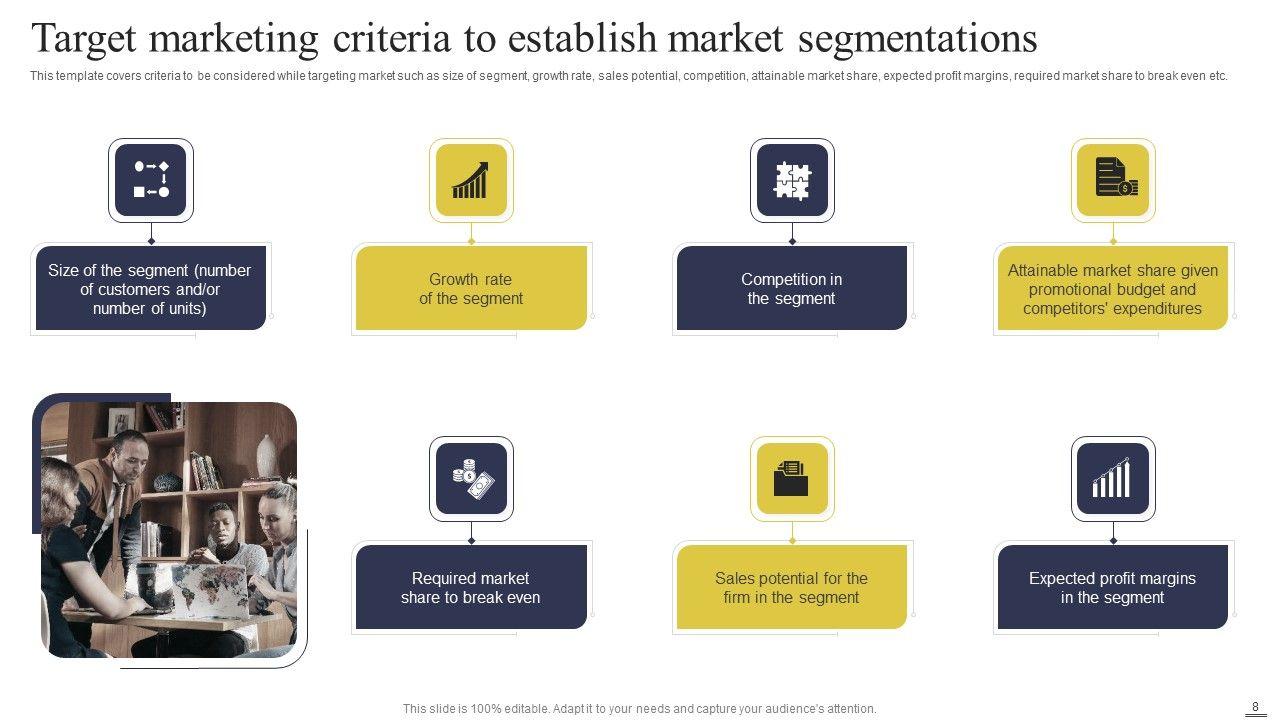 Target marketing criteria to establish market segmentations

This template covers criteria to be considered while targeting market such as size of segment, growth rate, sales potential, competition, attainable market share, expected profit margins, required market share to break even etc.

Size of the segment (number of customers and/or number of units)

Growth rate of the segment

Competition in the segment

Attainable market share given promotional budget and competitors' expenditures

Required market share to break even

Sales potential for the firm in the segment

Expected profit margins in the segment

This slide is 100% editable. Adapt it to your needs and capture your audience's attention.

8